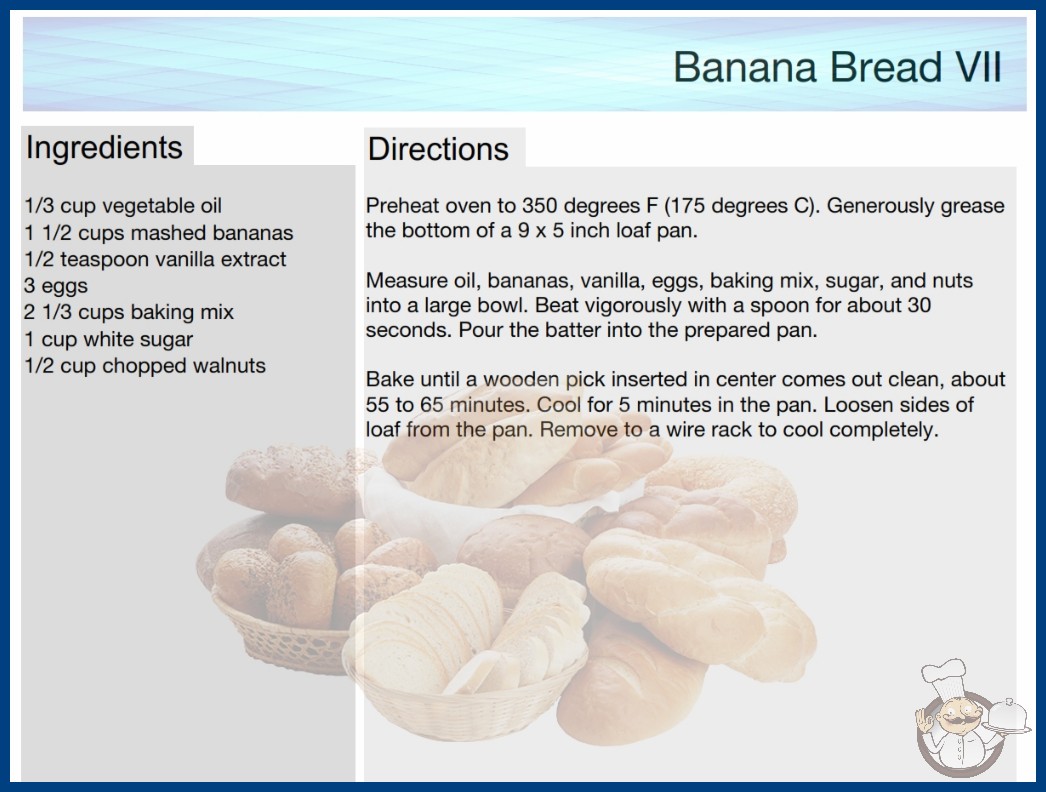 Banana Bread VII

Ingredients

1/3 cup vegetable oil
1 1/2 cups mashed bananas
1/2 teaspoon vanilla extract
3 eggs
2 1/3 cups baking mix
1 cup white sugar
1/2 cup chopped walnuts

Directions

Preheat oven to 350 degrees F (175 degrees C). Generously grease the bottom of a 9 x 5 inch loaf pan.

Measure oil, bananas, vanilla, eggs, baking mix, sugar, and nuts into a large bowl. Beat vigorously with a spoon for about 30 seconds. Pour the batter into the prepared pan.

Bake until a wooden pick inserted in center comes out clean, about 55 to 65 minutes. Cool for 5 minutes in the pan. Loosen sides of loaf from the pan. Remove to a wire rack to cool completely.